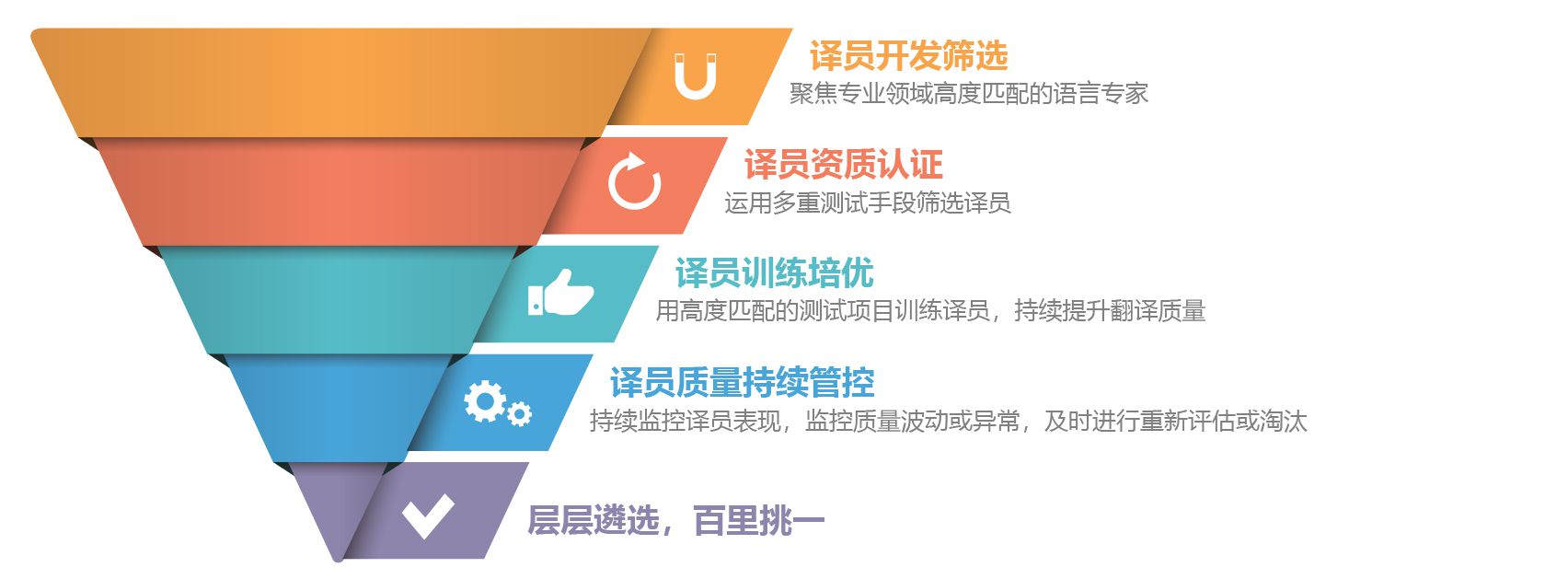 译员开发筛选
聚焦专业领域高度匹配的语言专家

译员资质认证
运用多重测试手段筛选译员

译员训练培优
用高度匹配的测试项目训练译员，持续提升翻译质量

译员质量持续管控
持续监控译员表现，监控质量波动或异常，及时进行重新评估或淘汰

层层遴选，百里挑一